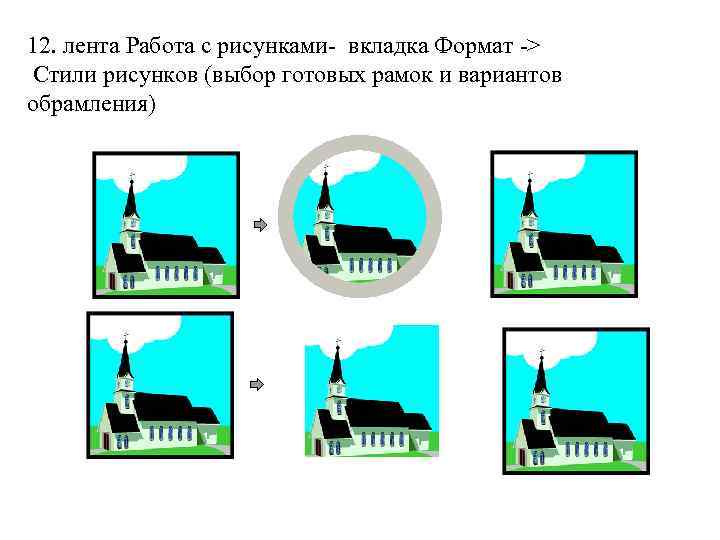 12. лента Работа с рисунками- вкладка Формат -> Стили рисунков (выбор готовых рамок и вариантов обрамления)